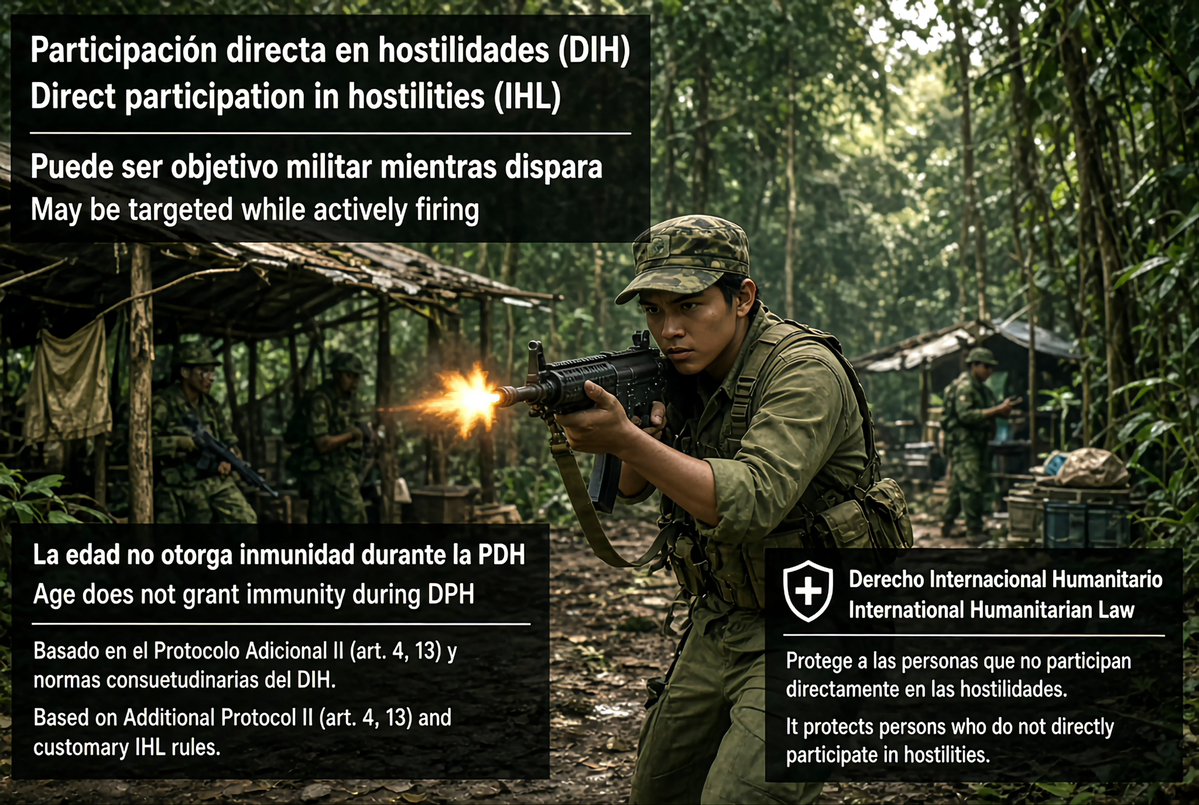 Participación directa en hostilidades (DIH)
Direct participation in hostilities (IHL)

Puede ser objetivo militar mientras dispara
May be targeted while actively firing

La edad no otorga inmunidad durante la PDH
Age does not grant immunity during DPH

Basado en el Protocolo Adicional II (art. 4, 13) y normas consuetudinarias del DIH.

Based on Additional Protocol II (art. 4, 13) and customary IHL rules.

Derecho Internacional Humanitario
International Humanitarian Law

Protege a las personas que no participan directamente en las hostilidades.

It protects persons who do not directly participate in hostilities.